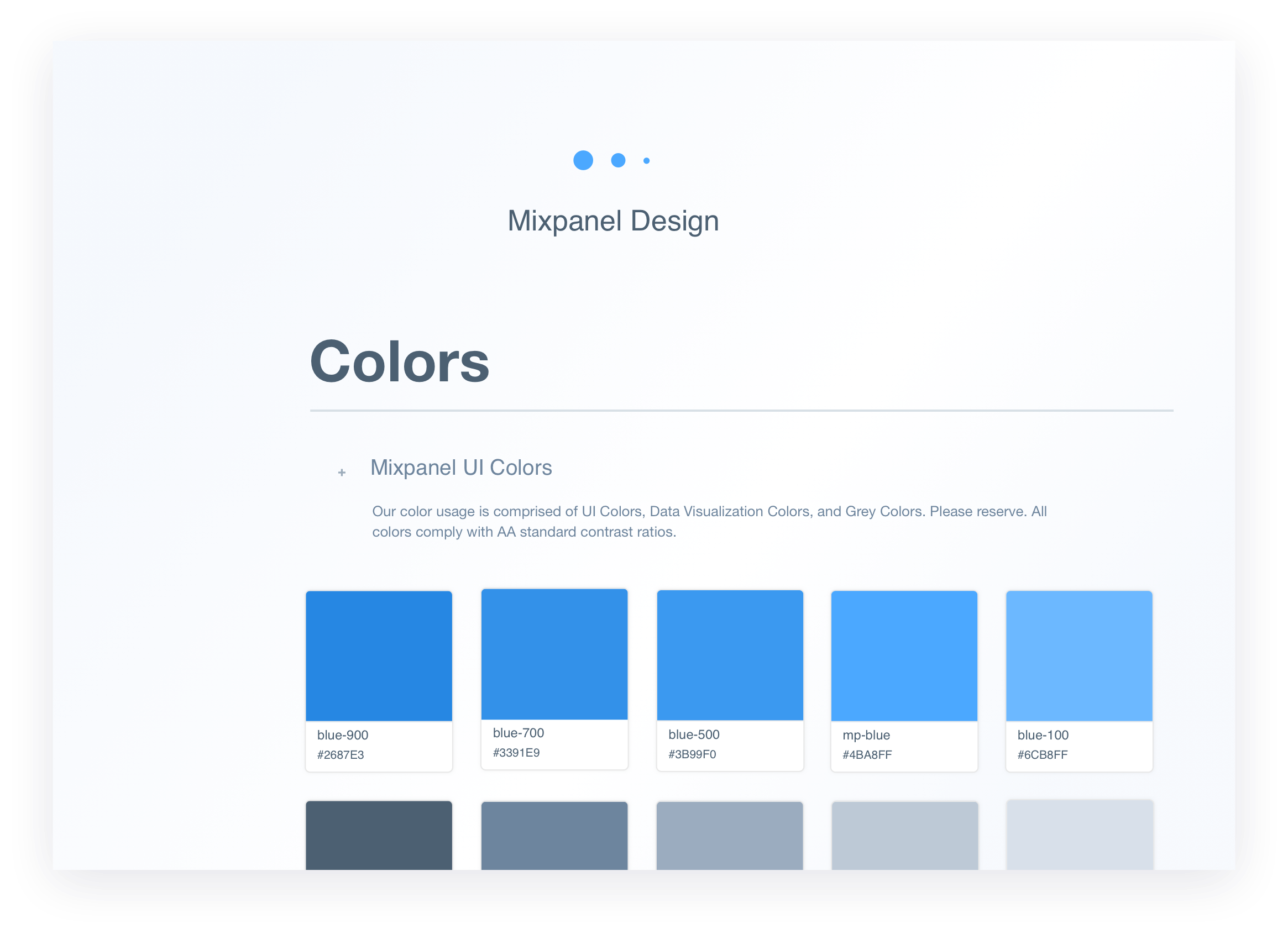 Mixpanel Design

Colors

+ Mixpanel UI Colors

Our color usage is comprised of UI Colors, Data Visualization Colors, and Grey Colors. Please reserve. All colors comply with AA standard contrast ratios.

blue-900
#2687E3

blue-700
#3391E9

blue-500
#3B99F0

mp-blue
#4BA8FF

blue-100
#6CB8FF